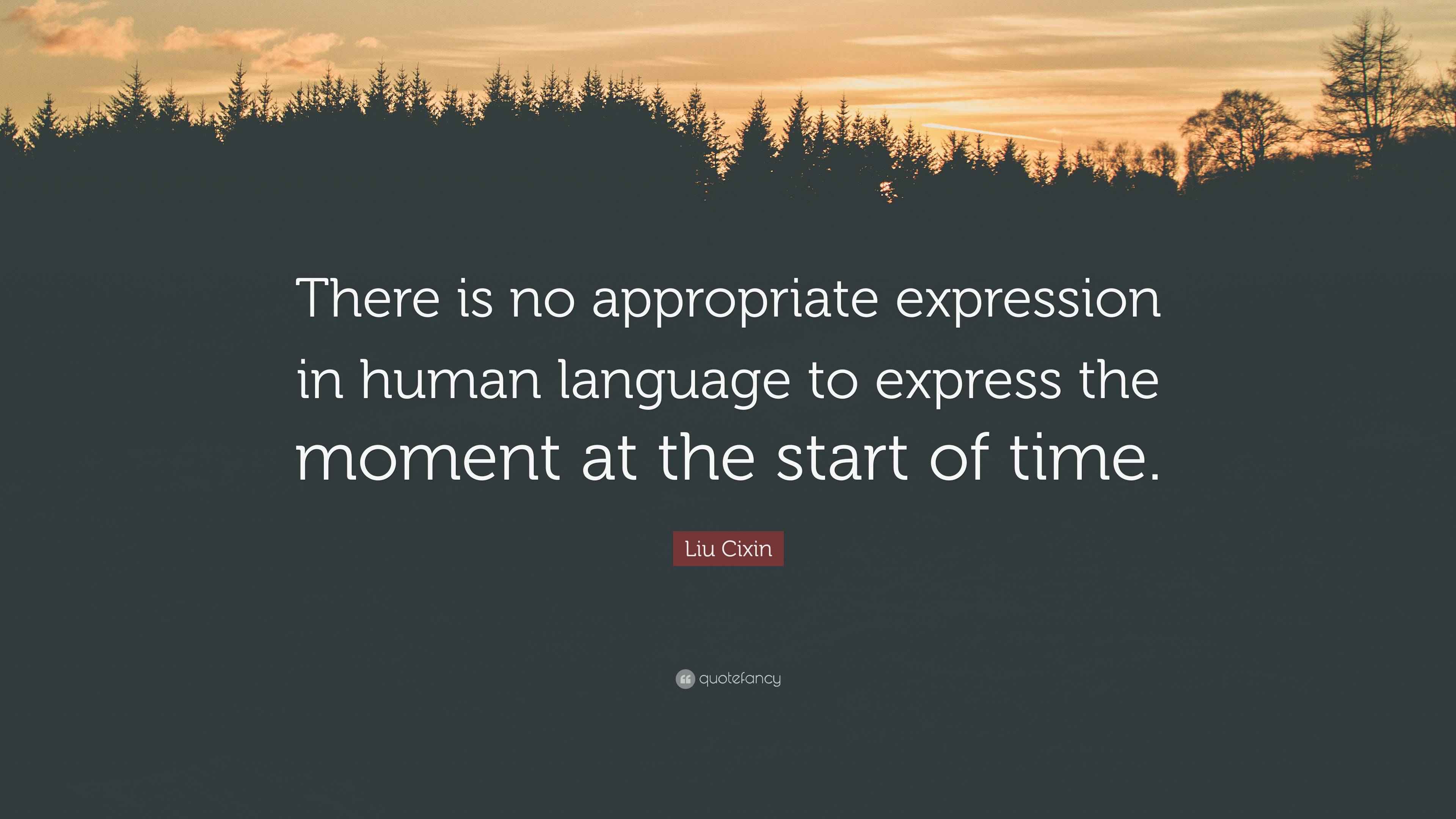 There is no appropriate expression in human language to express the moment at the start of time.

Liu Cixin

quotefancy